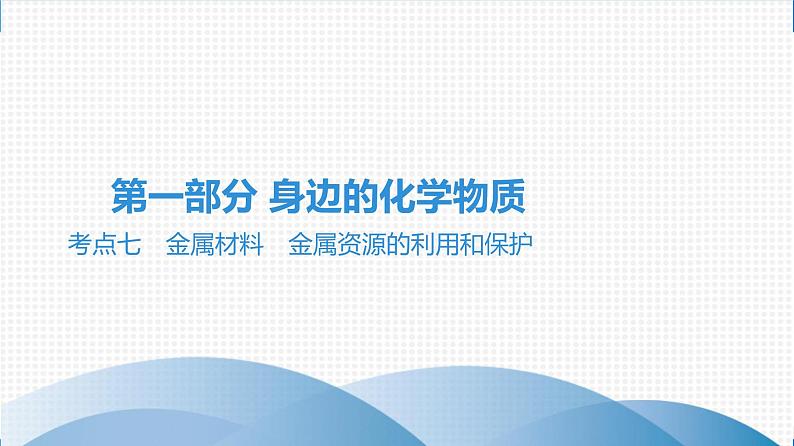 第一部分 身边的化学物质

考点七 金属材料 金属资源的利用和保护